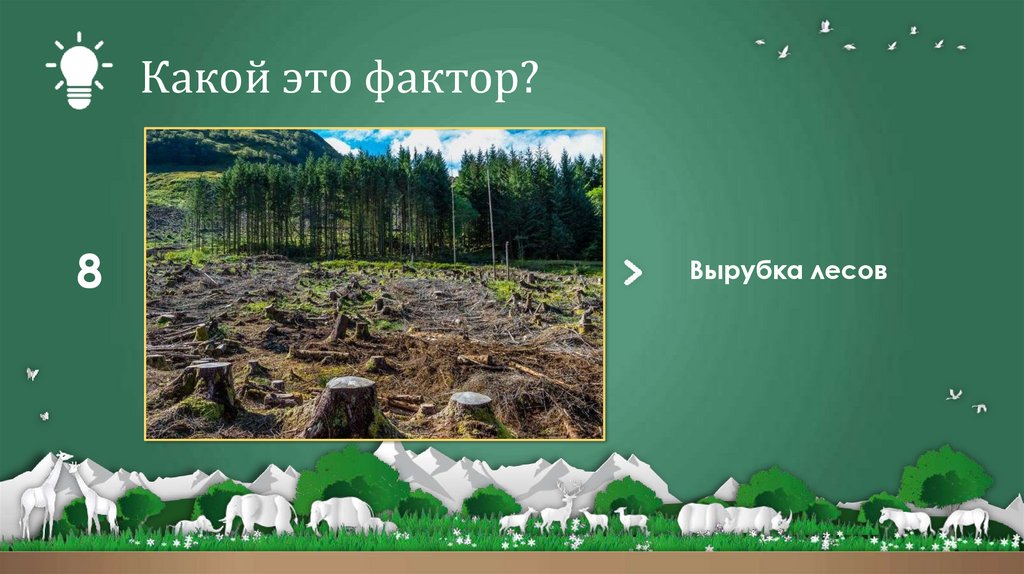 Какой это фактор?

8

Вырубка лесов